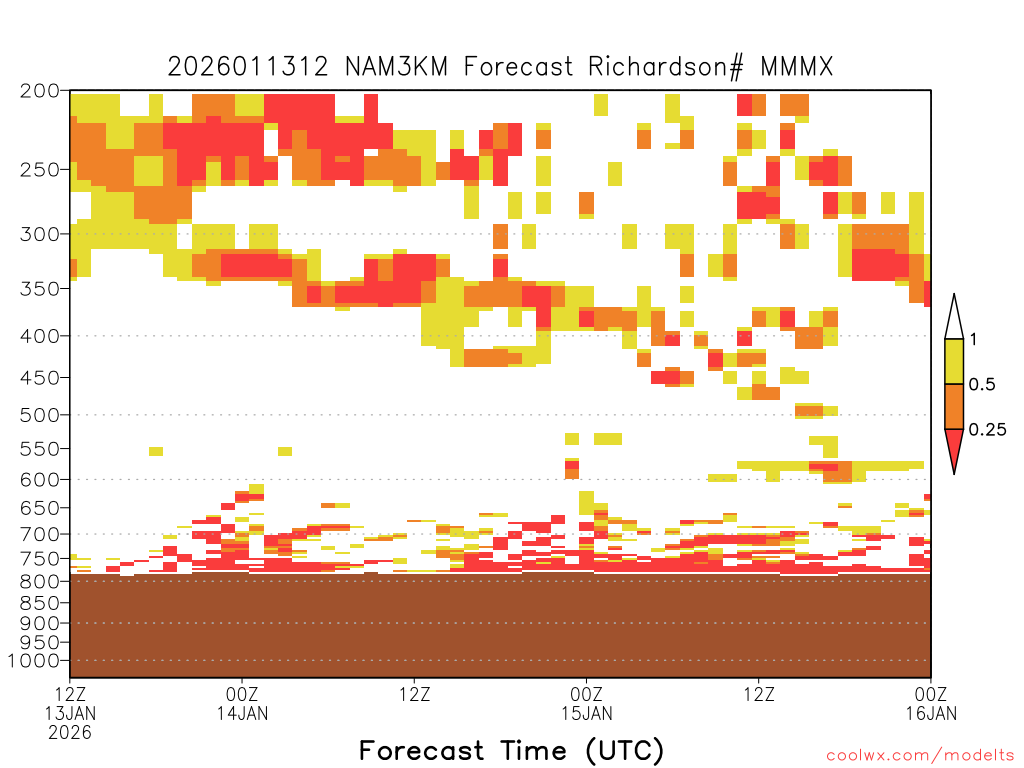 2026011312 NAM3KM Forecast Richardson# MMMX

200
250
300
350
400
450
500
550
600
650
700
750
800
850
900
950
1000

1
0.5
0.25

12Z
13JAN
2026
00Z
14JAN
12Z
00Z
15JAN
12Z
00Z
16JAN

Forecast Time (UTC)

coolwx.com/modelts